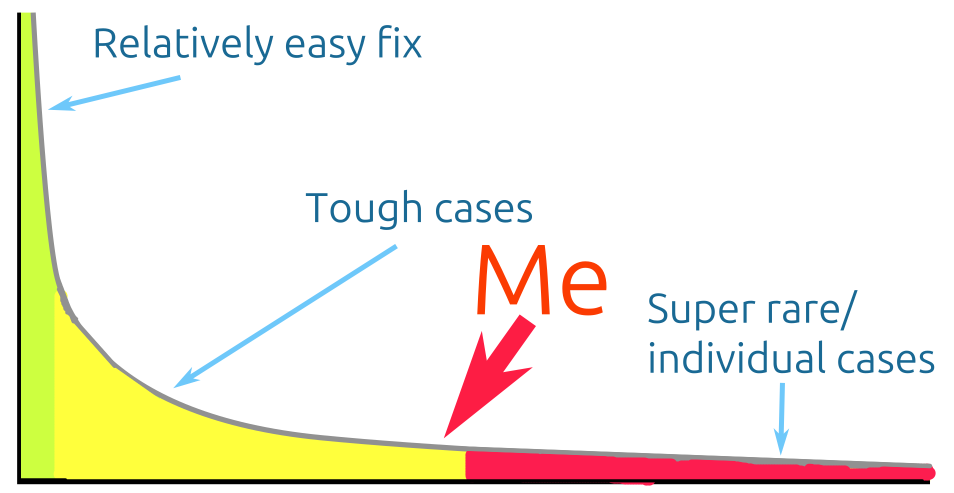 Relatively easy fix

Tough cases

Me

Super rare/
individual cases